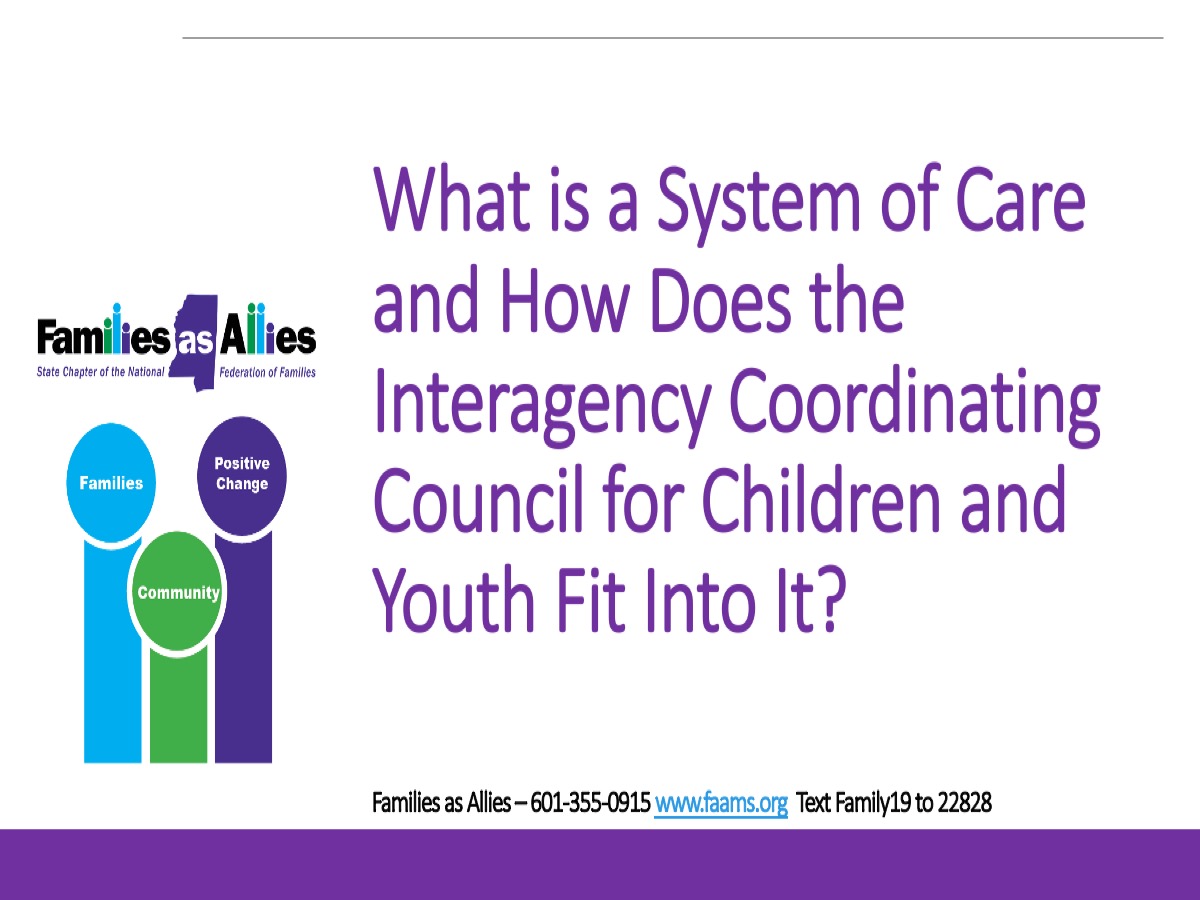 Families as Allies
State Chapter of the National Federation of Families

Families

Positive Change

Community

What is a System of Care and How Does the Interagency Coordinating Council for Children and Youth Fit Into It?

Families as Allies – 601-355-0915 www.faams.org Text Family19 to 22828